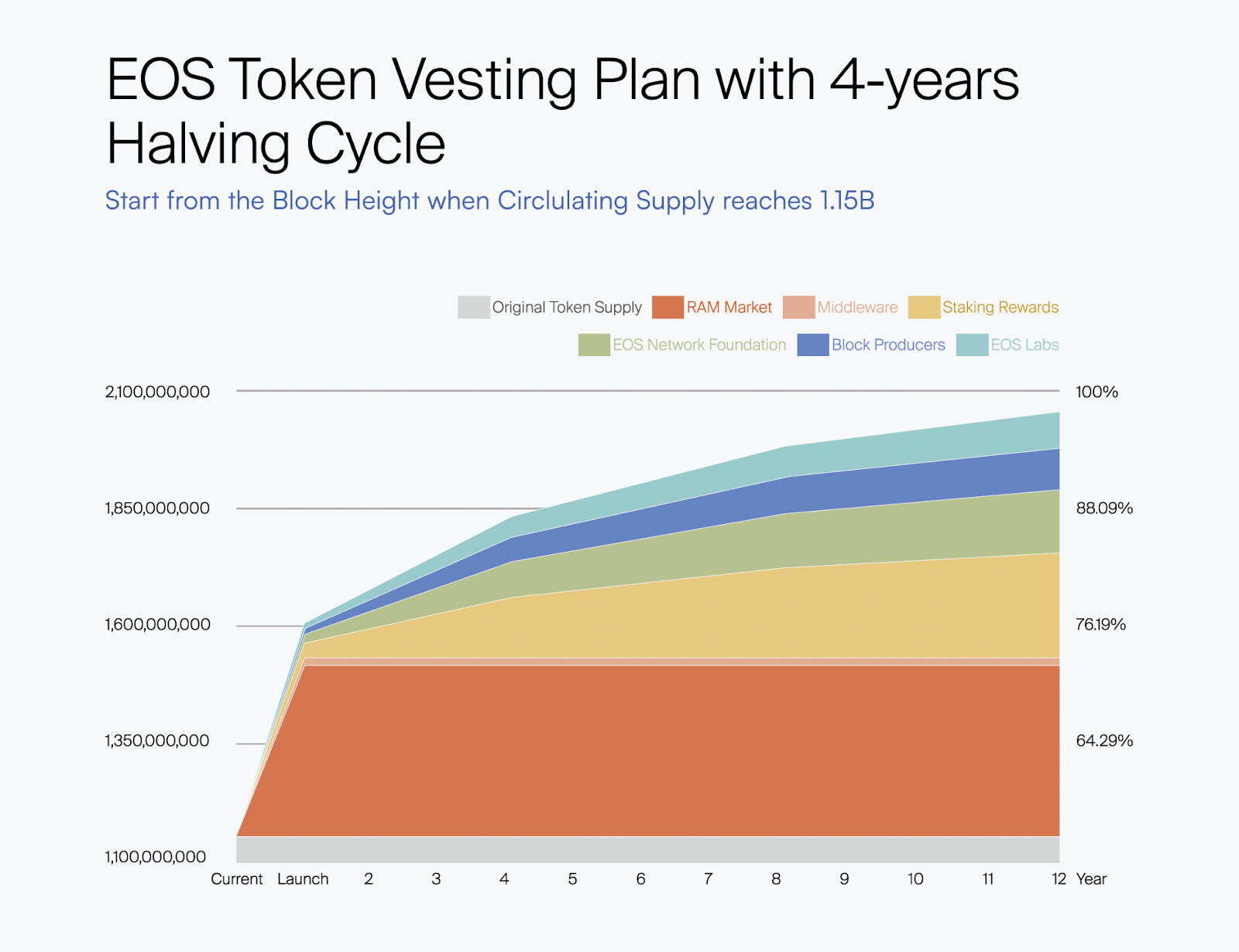 EOS Token Vesting Plan with 4-years Halving Cycle

Start from the Block Height when Circlulating Supply reaches 1.15B

Original Token Supply RAM Market Middleware Staking Rewards
EOS Network Foundation Block Producers EOS Labs

2,100,000,000
1,850,000,000
1,600,000,000
1,350,000,000
1,100,000,000

100%
88.09%
76.19%
64.29%

Current Launch 2 3 4 5 6 7 8 9 10 11 12 Year